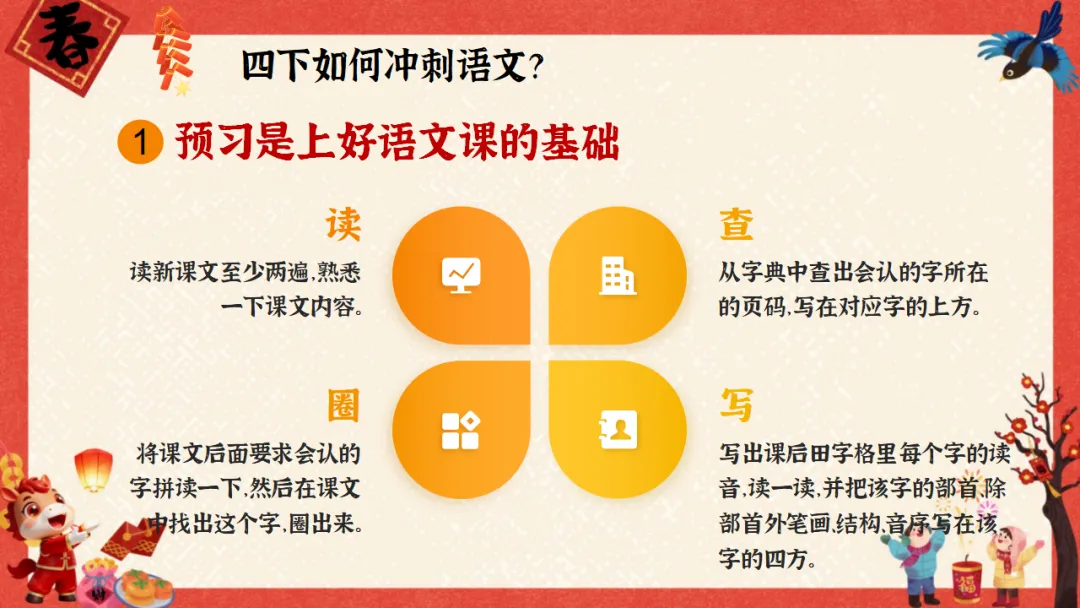 春

四下如何冲刺语文？

1 预习是上好语文课的基础

读

读新课文至少两遍，熟悉一下课文内容。

查

从字典中查出会认的字所在的页码，写在对应字的上方。

圈

将课文后面要求会认的字拼读一下，然后在课文中找出这个字，圈出来。

写

写出课后田字格里每个字的读音，读一读，并把该字的部首，除部首外笔画，结构，音序写在该字的四方。

福